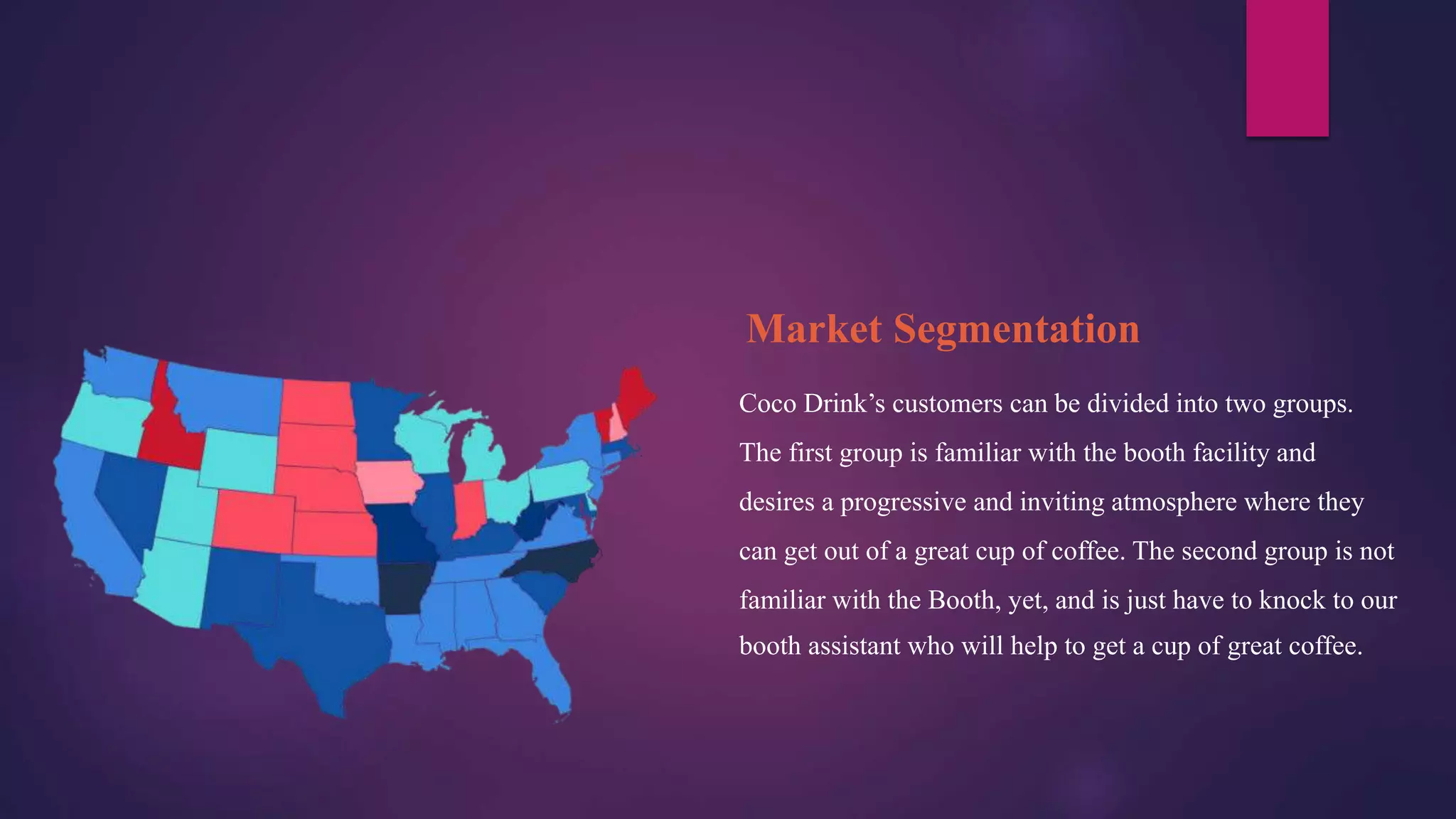 Market Segmentation

Coco Drink’s customers can be divided into two groups. The first group is familiar with the booth facility and desires a progressive and inviting atmosphere where they can get out of a great cup of coffee. The second group is not familiar with the Booth, yet, and is just have to knock to our booth assistant who will help to get a cup of great coffee.